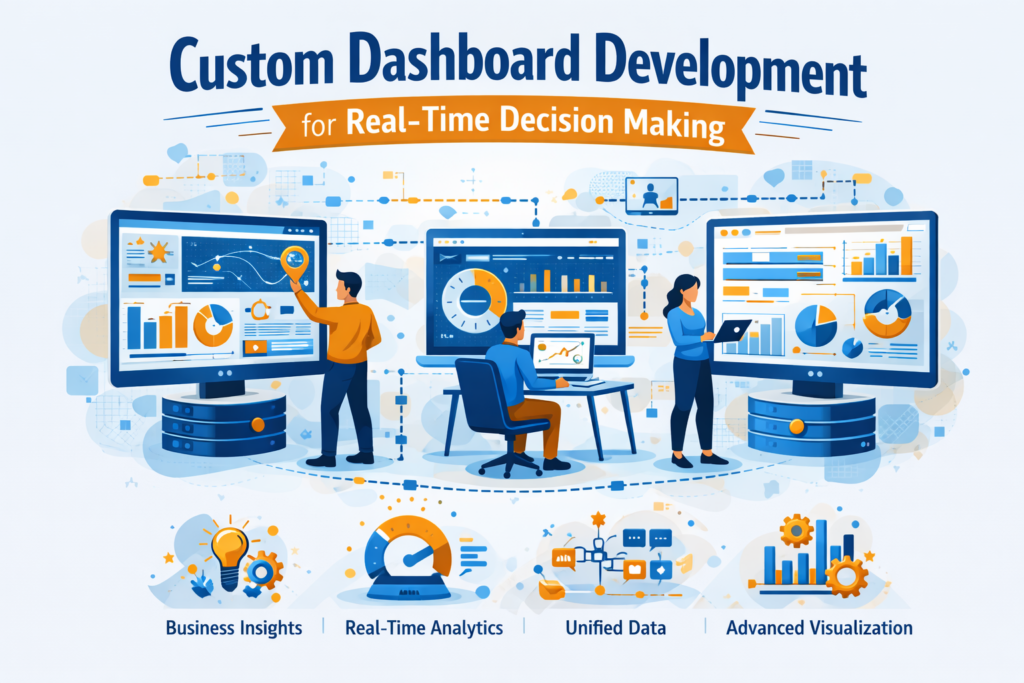 Custom Dashboard Development
for Real-Time Decision Making

Business Insights | Real-Time Analytics | Unified Data | Advanced Visualization